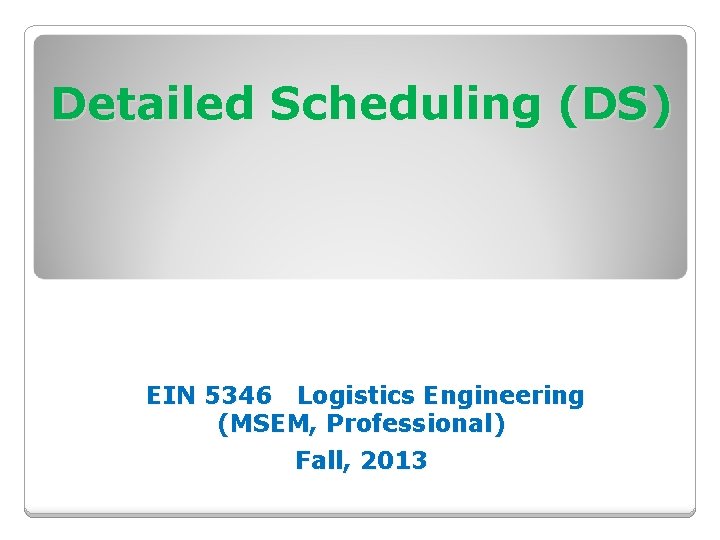 Detailed Scheduling (DS)

EIN 5346 Logistics Engineering
(MSEM, Professional)
Fall, 2013